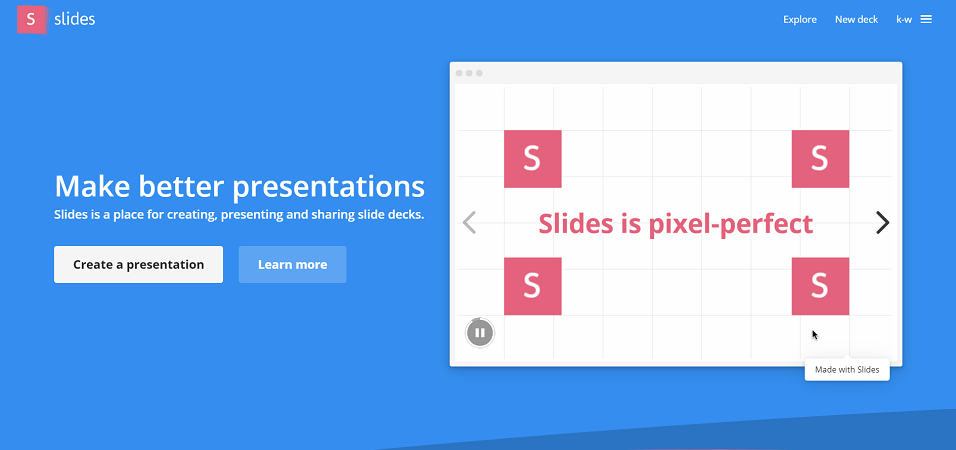 S slides

Explore New deck k-w

Make better presentations

Slides is a place for creating, presenting and sharing slide decks.

Create a presentation

Learn more

S S

Slides is pixel-perfect

S S

Made with Slides